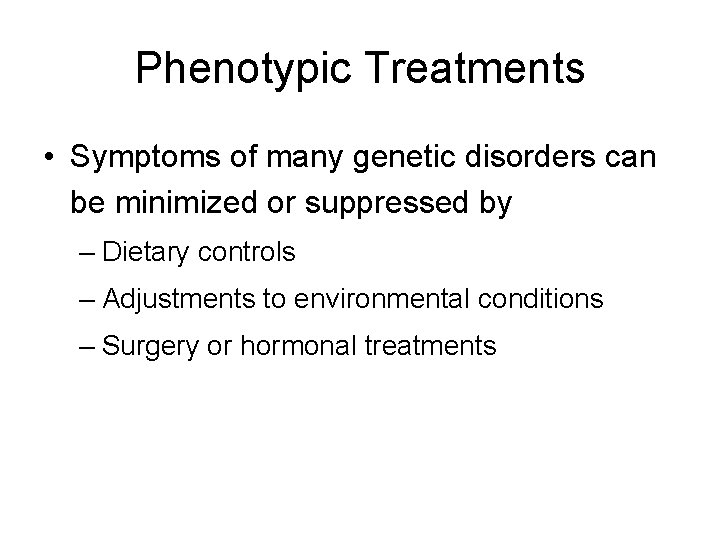 Phenotypic Treatments

• Symptoms of many genetic disorders can be minimized or suppressed by

– Dietary controls

– Adjustments to environmental conditions

– Surgery or hormonal treatments